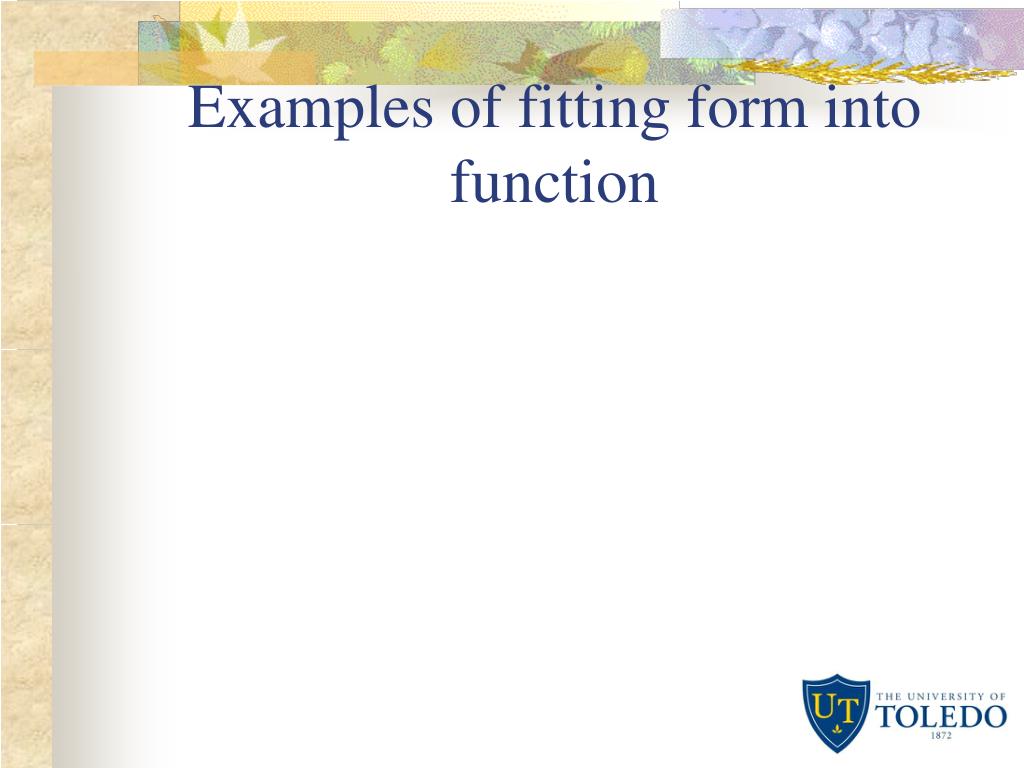 Examples of fitting form into function

UT THE UNIVERSITY OF TOLEDO 1872